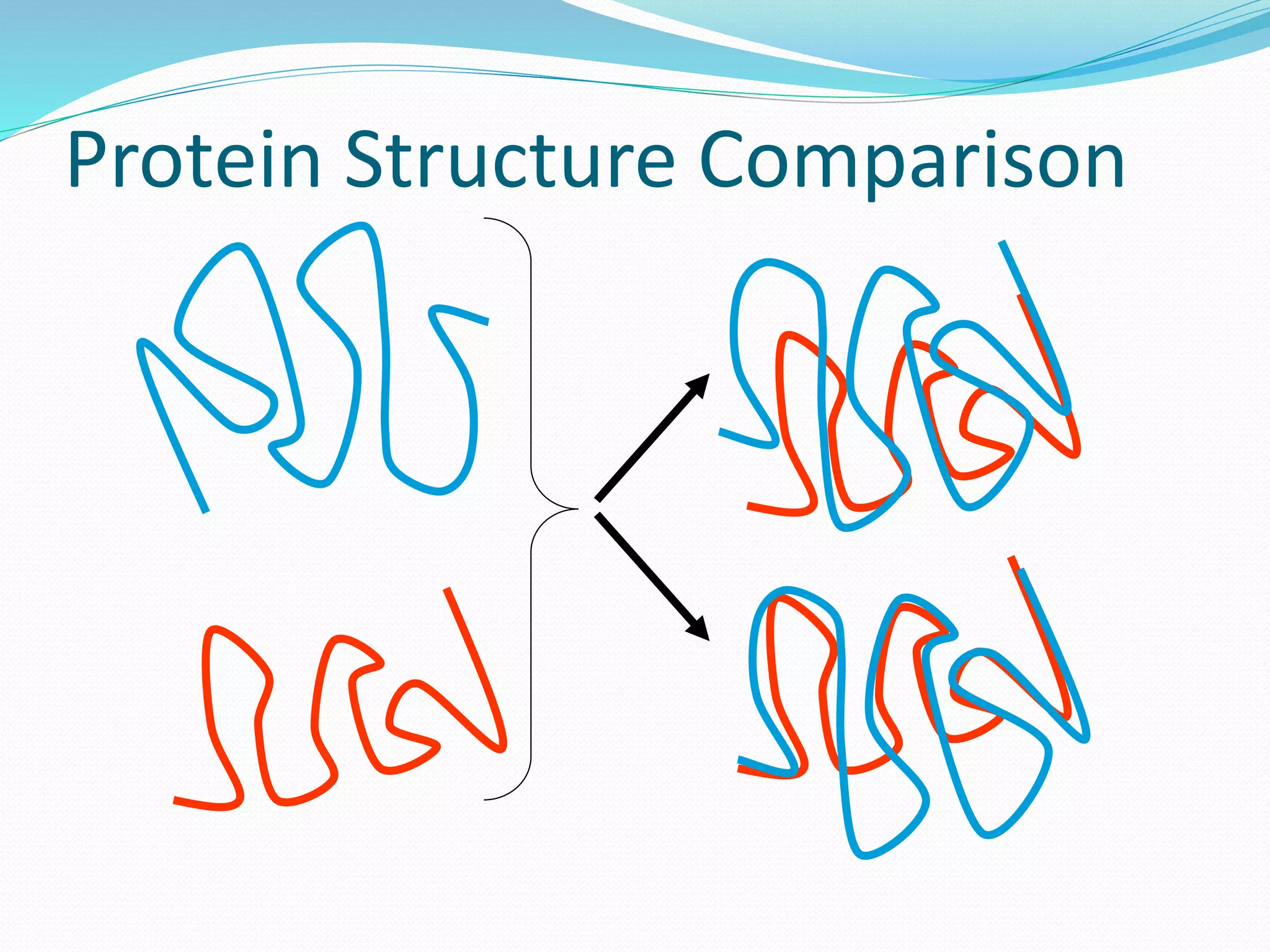 Protein Structure Comparison